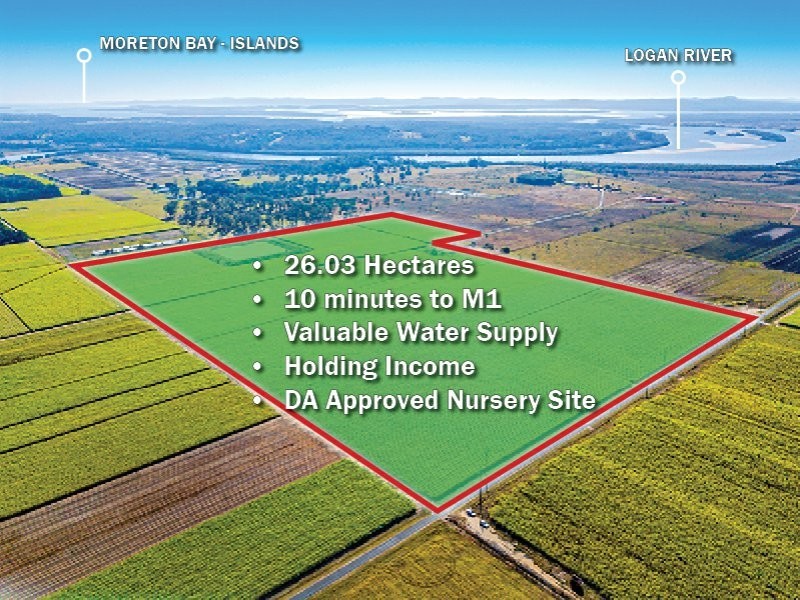 MORETON BAY - ISLANDS

LOGAN RIVER

• 26.03 Hectares
• 10 minutes to M1
• Valuable Water Supply
• Holding Income
• DA Approved Nursery Site